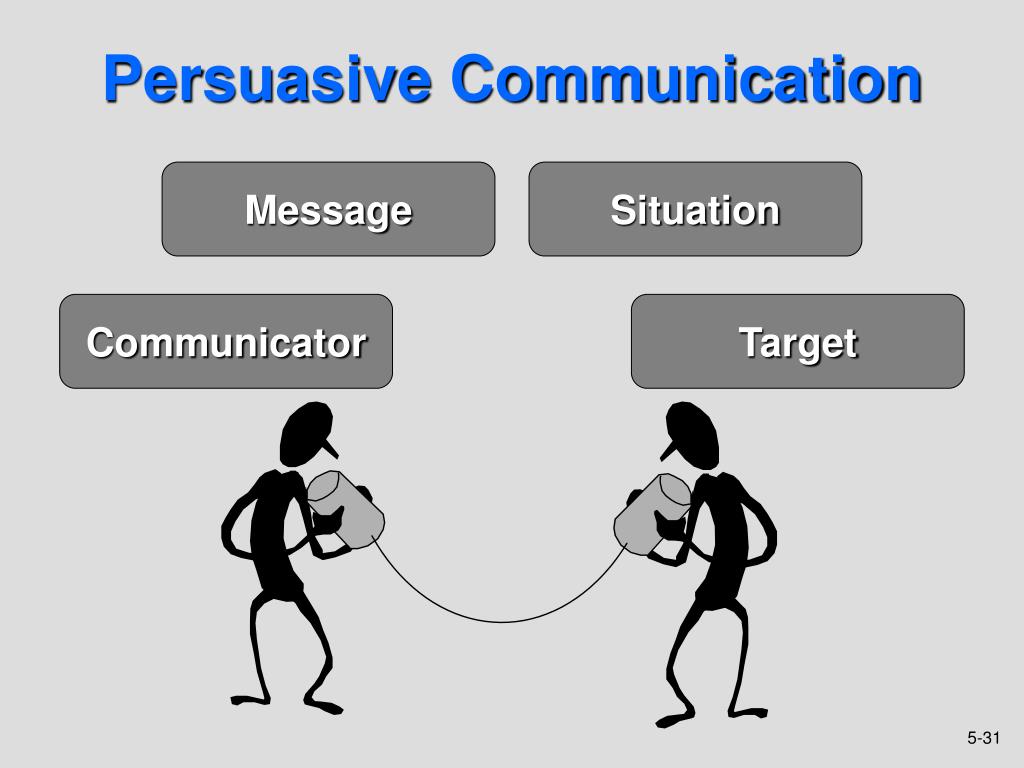 Persuasive Communication

Message

Situation

Communicator

Target

5-31